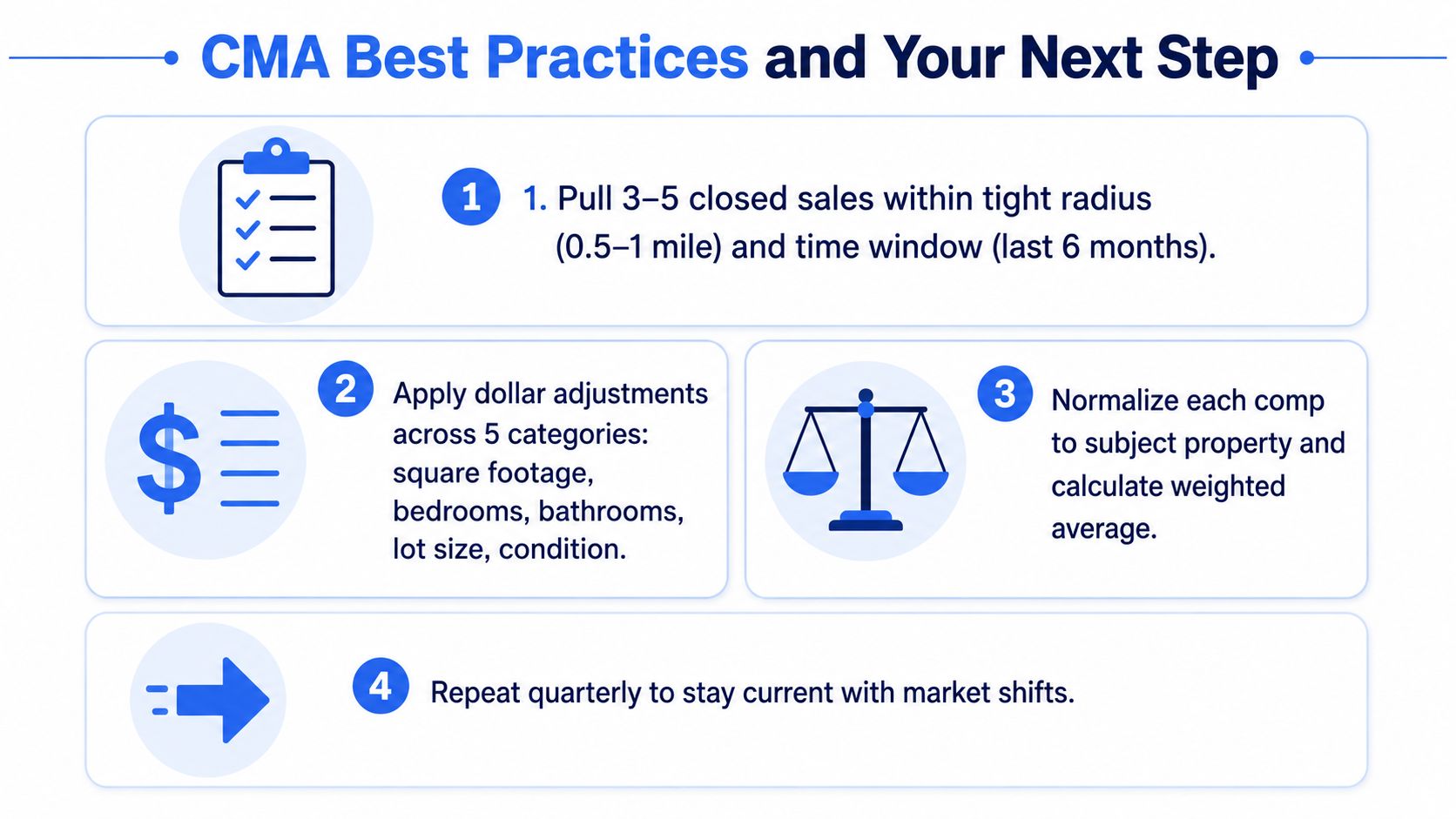 CMA Best Practices and Your Next Step

1

1. Pull 3–5 closed sales within tight radius (0.5–1 mile) and time window (last 6 months).

2

Apply dollar adjustments across 5 categories: square footage, bedrooms, bathrooms, lot size, condition.

3

Normalize each comp to subject property and calculate weighted average.

4

Repeat quarterly to stay current with market shifts.